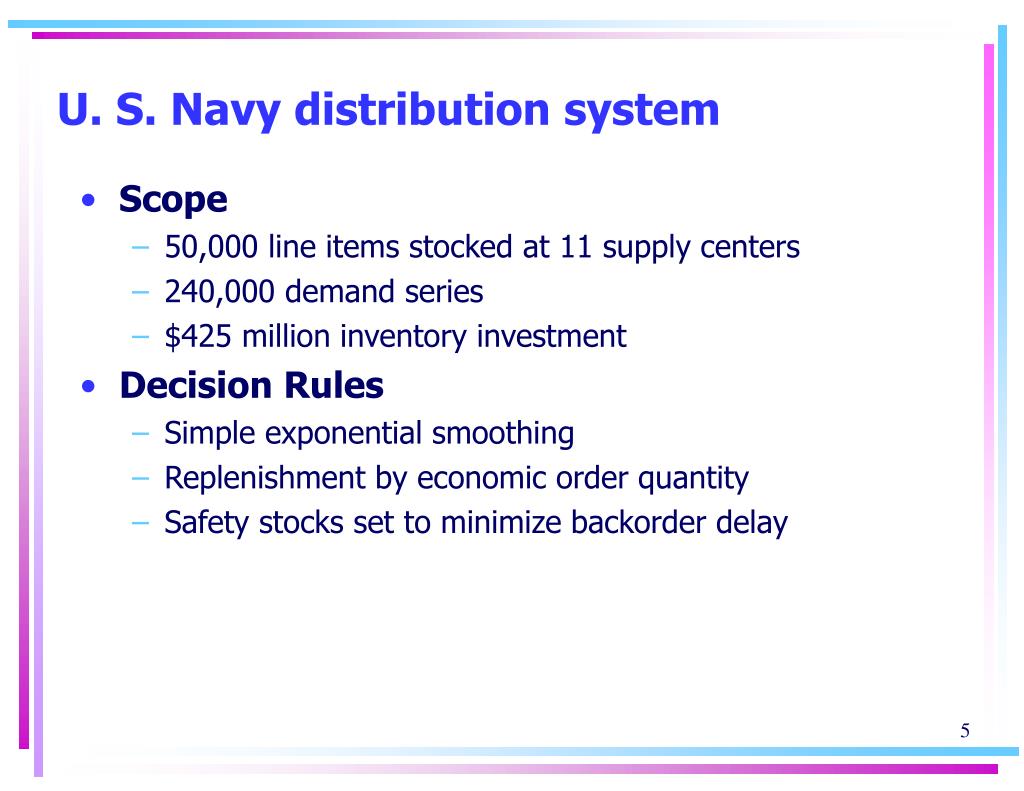 U. S. Navy distribution system

• Scope
  – 50,000 line items stocked at 11 supply centers
  – 240,000 demand series
  – \$425 million inventory investment
• Decision Rules
  – Simple exponential smoothing
  – Replenishment by economic order quantity
  – Safety stocks set to minimize backorder delay

5